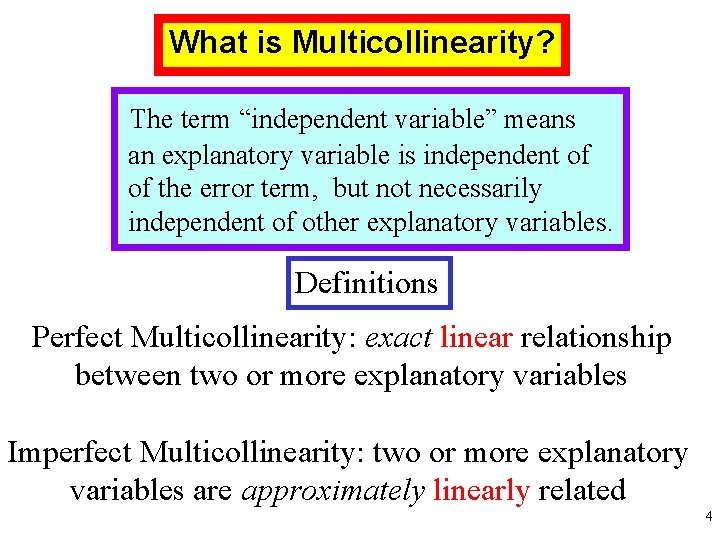 What is Multicollinearity?

The term “independent variable” means an explanatory variable is independent of of the error term, but not necessarily independent of other explanatory variables.

Definitions

Perfect Multicollinearity: exact linear relationship between two or more explanatory variables

Imperfect Multicollinearity: two or more explanatory variables are approximately linearly related

4